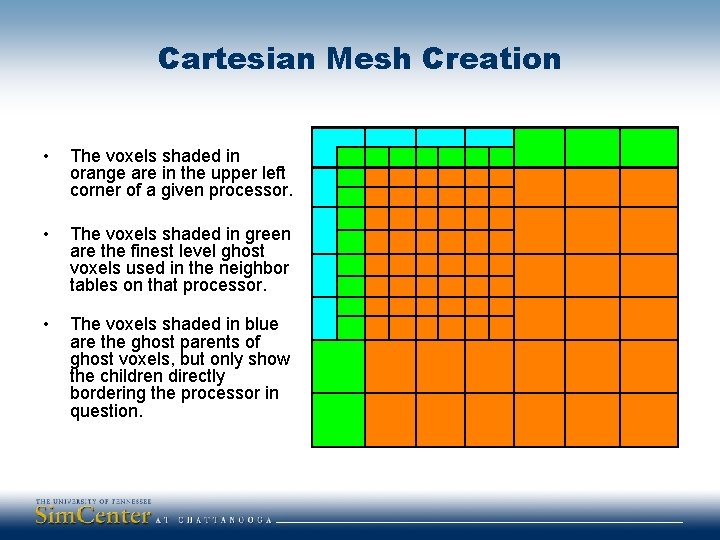 Cartesian Mesh Creation

• The voxels shaded in orange are in the upper left corner of a given processor.

• The voxels shaded in green are the finest level ghost voxels used in the neighbor tables on that processor.

• The voxels shaded in blue are the ghost parents of ghost voxels, but only show the children directly bordering the processor in question.

THE UNIVERSITY OF TENNESSEE
SimCenter AT CHATTANOOGA